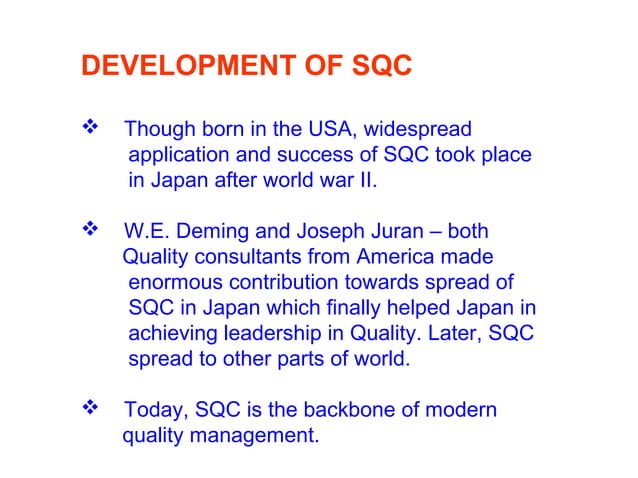 DEVELOPMENT OF SQC

❖ Though born in the USA, widespread application and success of SQC took place in Japan after world war II.

❖ W.E. Deming and Joseph Juran – both Quality consultants from America made enormous contribution towards spread of SQC in Japan which finally helped Japan in achieving leadership in Quality. Later, SQC spread to other parts of world.

❖ Today, SQC is the backbone of modern quality management.